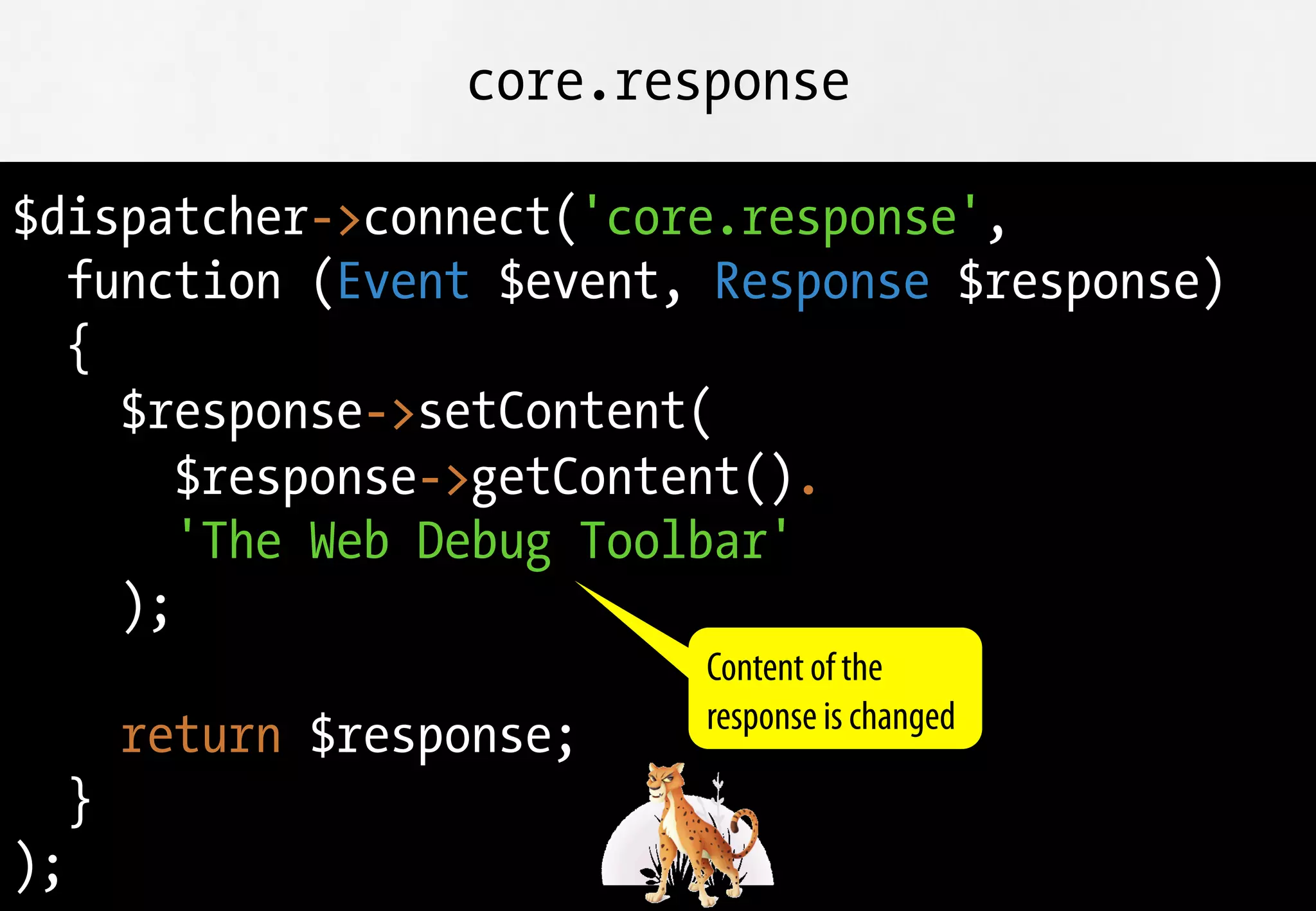 core.response

$dispatcher->connect('core.response',
  function (Event $event, Response $response)
  {
    $response->setContent(
      $response->getContent().
      'The Web Debug Toolbar'
    );

    return $response;
  }
);

Content of the response is changed